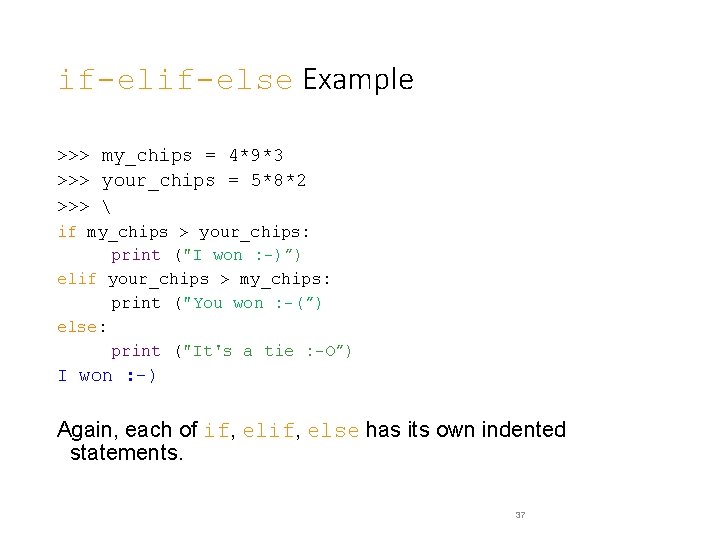 if-elif-else Example

>>> my_chips = 4*9*3
>>> your_chips = 5*8*2
>>> \
if my_chips > your_chips:
    print ("I won :-)")
elif your_chips > my_chips:
    print ("You won :-(")
else:
    print ("It's a tie :-O")
I won :-)

Again, each of if, elif, else has its own indented statements.

37